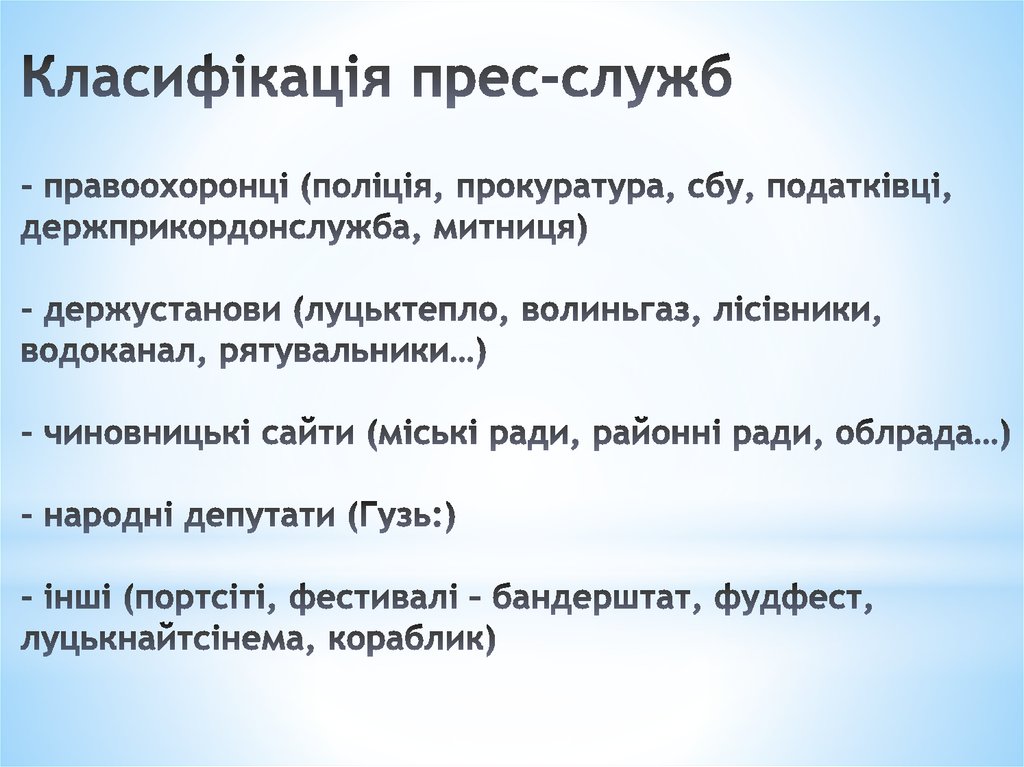 Класифікація прес-служб

– правоохоронці (поліція, прокуратура, сбу, податківці, держприкордонслужба, митниця)

– держустанови (луцьктепло, волиньгаз, лісівники, водоканал, рятувальники…)

– чиновницькі сайти (міські ради, районні ради, облрада…)

– народні депутати (Гузь:)

– інші (портсіті, фестивалі – бандерштат, фудфест, луцькнайтсінема, кораблик)